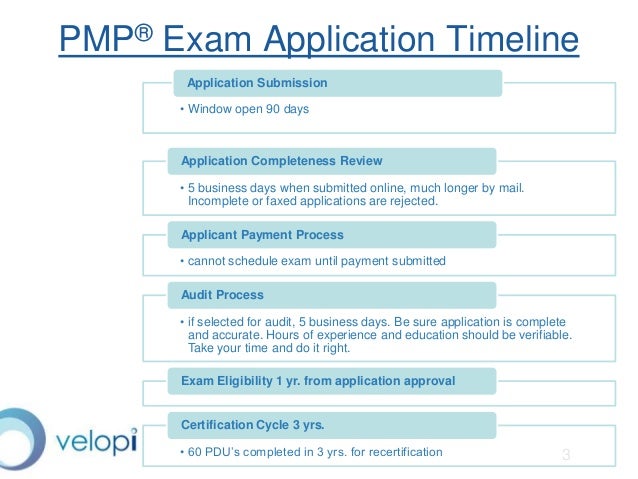 PMP® Exam Application Timeline

Application Submission

• Window open 90 days

Application Completeness Review

• 5 business days when submitted online, much longer by mail. Incomplete or faxed applications are rejected.

Applicant Payment Process

• cannot schedule exam until payment submitted

Audit Process

• if selected for audit, 5 business days. Be sure application is complete and accurate. Hours of experience and education should be verifiable. Take your time and do it right.

Exam Eligibility 1 yr. from application approval

Certification Cycle 3 yrs.

• 60 PDU's completed in 3 yrs. for recertification

velopi

3